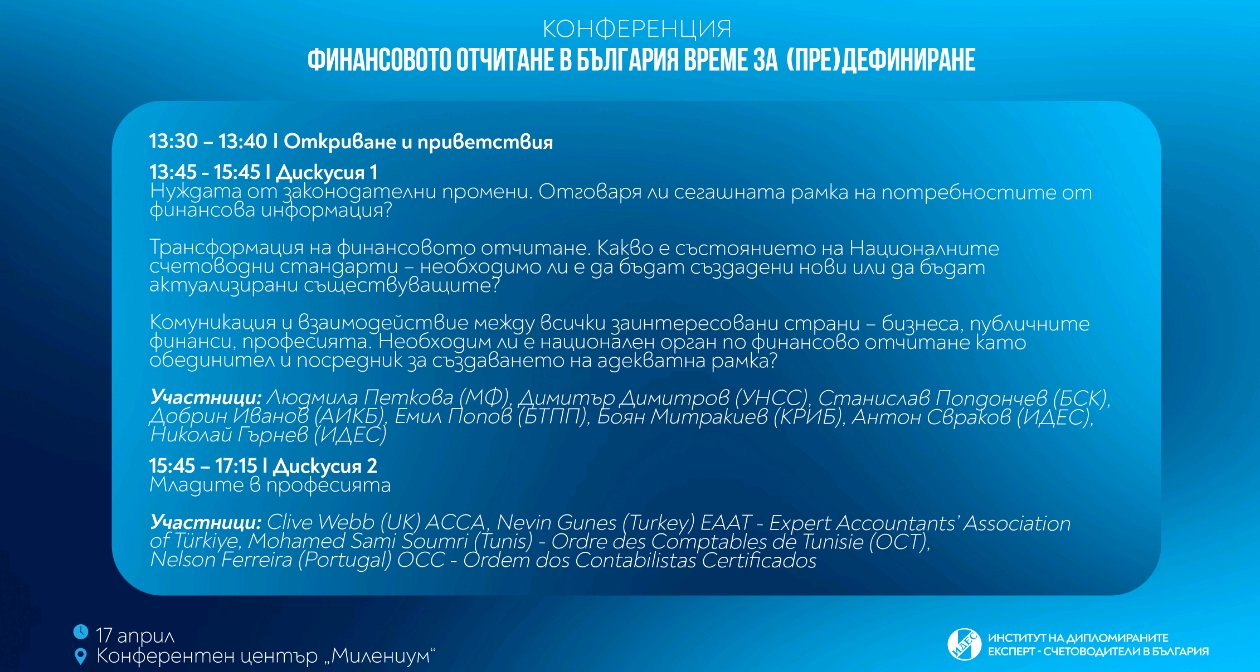 КОНФЕРЕНЦИЯ
ФИНАНСОВОТО ОТЧИТАНЕ В БЪЛГАРИЯ ВРЕМЕ ЗА (ПРЕ)ДЕФИНИРАНЕ

13:30 – 13:40 I Откриване и приветствия

13:45 - 15:45 I Дискусия 1
Нуждата от законодателни промени. Отговаря ли сегашната рамка на потребностите от финансова информация?

Трансформация на финансовото отчитане. Какво е състоянието на Националните счетоводни стандарти – необходимо ли е да бъдат създадени нови или да бъдат актуализирани съществуващите?

Комуникация и взаимодействие между всички заинтересовани страни – бизнеса, публичните финанси, професията. Необходим ли е национален орган по финансово отчитане като обединител и посредник за създаването на адекватна рамка?

Участници: Людмила Петкова (МФ), Димитър Димитров (УНСС), Станислав Попдончев (БСК), Добрин Иванов (АИКБ), Емил Попов (БТПП), Боян Митракиев (КРИБ), Антон Свраков (ИДЕС), Николай Гърнев (ИДЕС)

15:45 – 17:15 I Дискусия 2
Младите в професията

Участници: Clive Webb (UK) ACCA, Nevin Gunes (Turkey) EAAT - Expert Accountants' Association of Türkiye, Mohamed Sami Soumri (Tunis) - Ordre des Comptables de Tunisie (OCT), Nelson Ferreira (Portugal) OCC - Ordem dos Contabilistas Certificados

17 април
Конферентен център „Милениум"

ИДЕС
ИНСТИТУТ НА ДИПЛОМИРАНИТЕ ЕКСПЕРТ - СЧЕТОВОДИТЕЛИ В БЪЛГАРИЯ